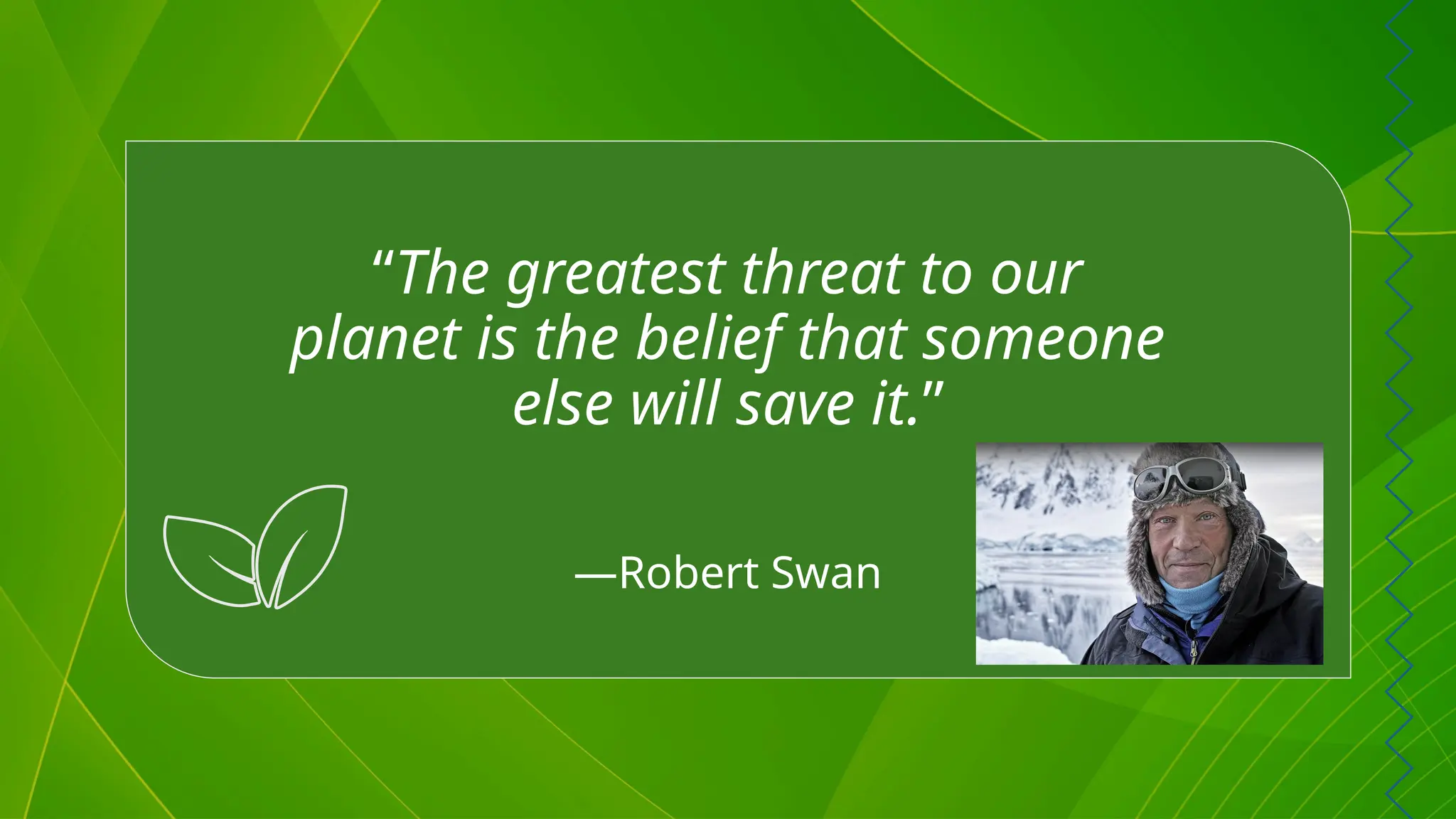 “The greatest threat to our planet is the belief that someone else will save it.”

—Robert Swan